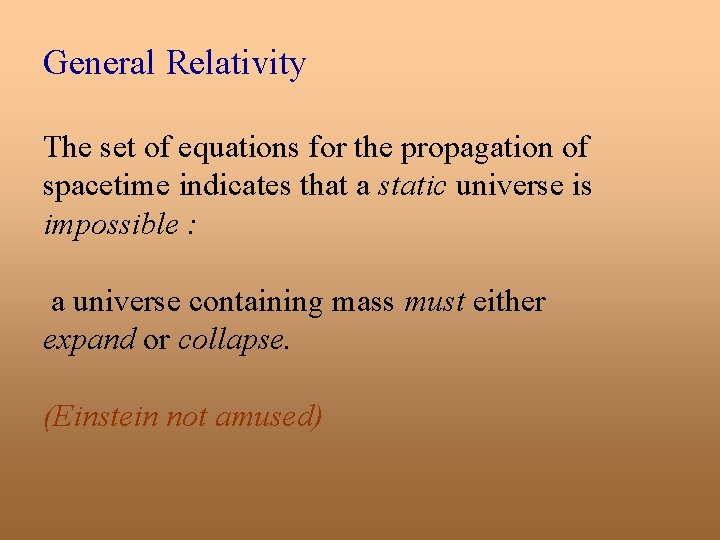 General Relativity

The set of equations for the propagation of spacetime indicates that a static universe is impossible :

a universe containing mass must either expand or collapse.

(Einstein not amused)